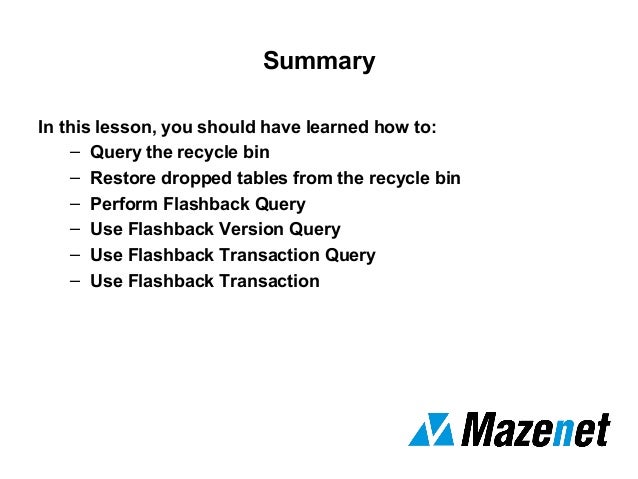 Summary

In this lesson, you should have learned how to:
– Query the recycle bin
– Restore dropped tables from the recycle bin
– Perform Flashback Query
– Use Flashback Version Query
– Use Flashback Transaction Query
– Use Flashback Transaction

Mazenet